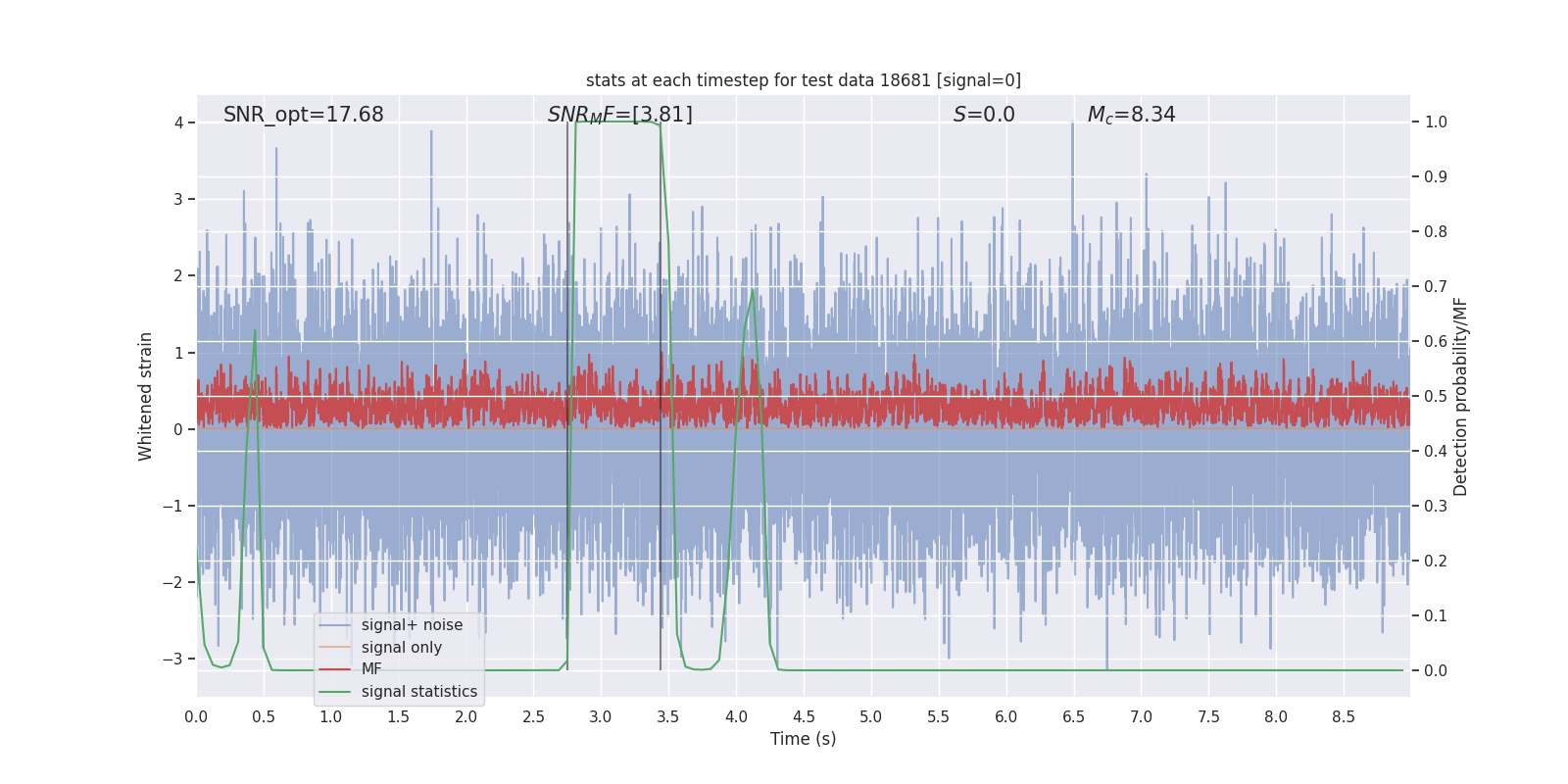 stats at each timestep for test data 18681 [signal=0]

SNR_opt=17.68 $SNR_MF$=[3.81] $S$=0.0 $M_c$=8.34

Whitened strain

4
3
2
1
0
−1
−2
−3

Detection probability/MF

1.0
0.9
0.8
0.7
0.6
0.5
0.4
0.3
0.2
0.1
0.0

signal+ noise
signal only
MF
signal statistics

0.0 0.5 1.0 1.5 2.0 2.5 3.0 3.5 4.0 4.5 5.0 5.5 6.0 6.5 7.0 7.5 8.0 8.5

Time (s)